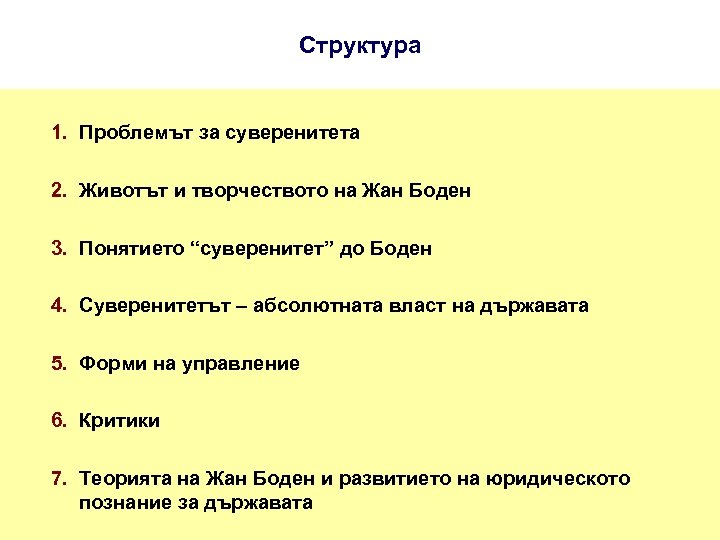 Структура

1. Проблемът за суверенитета

2. Животът и творчеството на Жан Боден

3. Понятието “суверенитет” до Боден

4. Суверенитетът – абсолютната власт на държавата

5. Форми на управление

6. Критики

7. Теорията на Жан Боден и развитието на юридическото познание за държавата